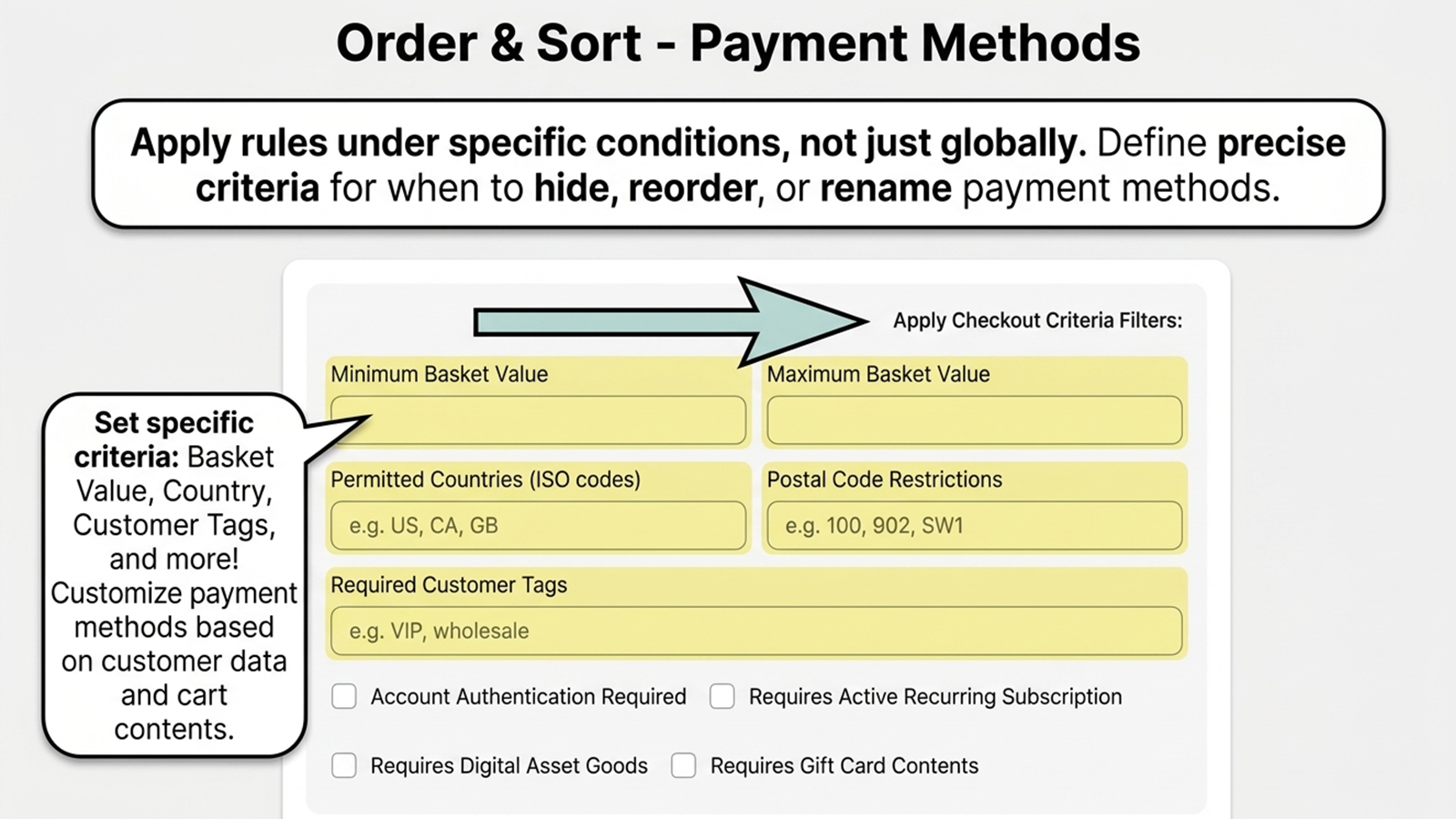 Order & Sort - Payment Methods

Apply rules under specific conditions, not just globally. Define precise criteria for when to hide, reorder, or rename payment methods.

Set specific criteria: Basket Value, Country, Customer Tags, and more! Customize payment methods based on customer data and cart contents.

Apply Checkout Criteria Filters:

Minimum Basket Value

Maximum Basket Value

Permitted Countries (ISO codes)

e.g. US, CA, GB

Postal Code Restrictions

e.g. 100, 902, SW1

Required Customer Tags

e.g. VIP, wholesale

Account Authentication Required

Requires Active Recurring Subscription

Requires Digital Asset Goods

Requires Gift Card Contents